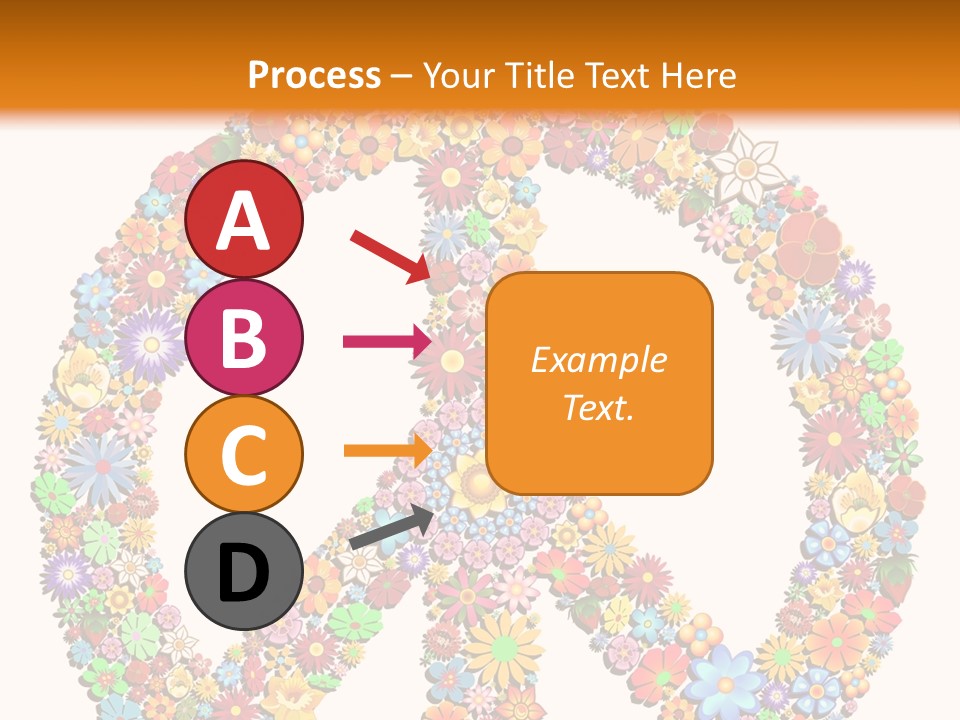 Process – Your Title Text Here

A

B

C

D

Example Text.